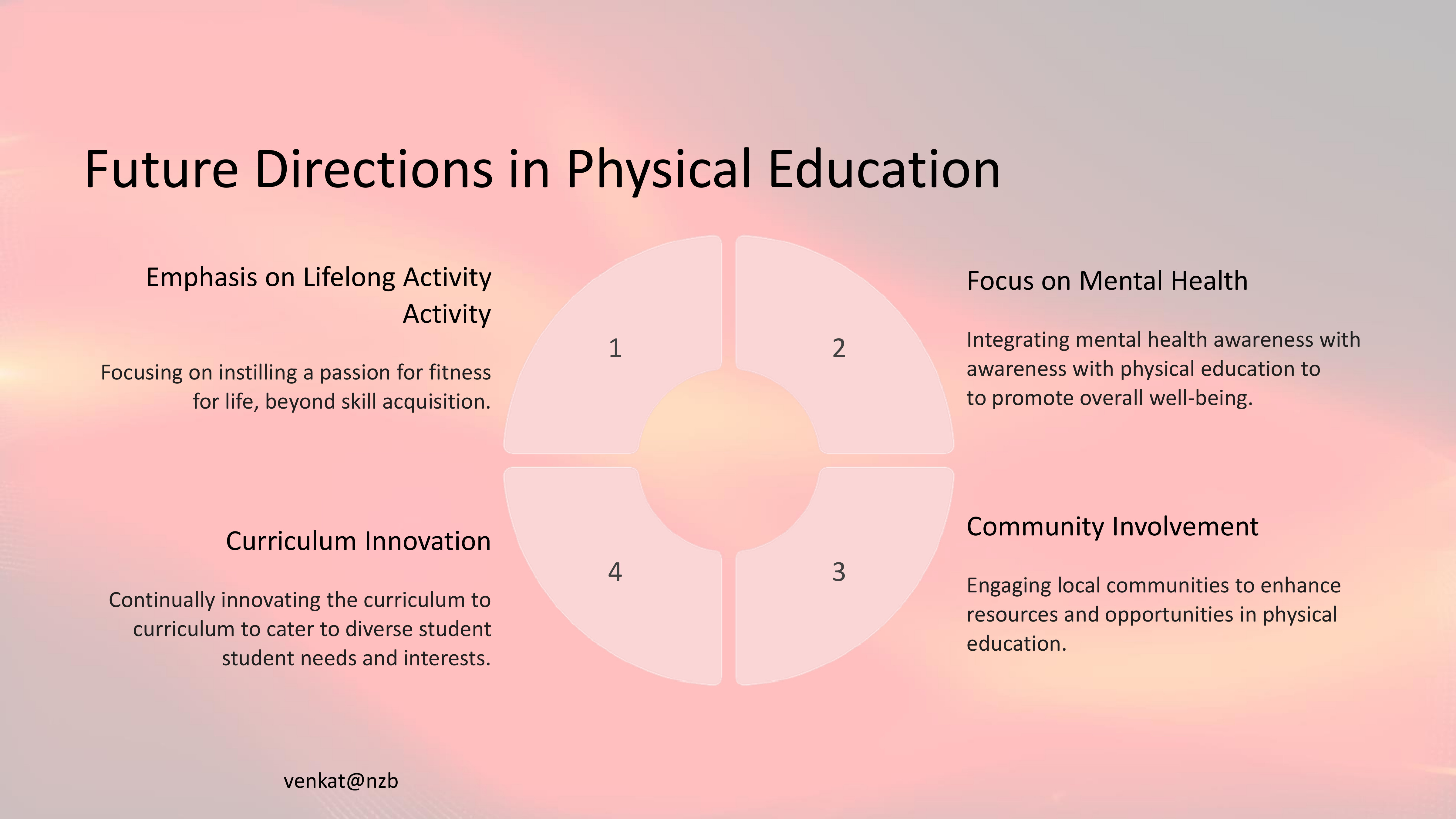 Future Directions in Physical Education

Emphasis on Lifelong Activity Activity

Focusing on instilling a passion for fitness for life, beyond skill acquisition.

1

2

Focus on Mental Health

Integrating mental health awareness with awareness with physical education to to promote overall well-being.

Curriculum Innovation

Continually innovating the curriculum to curriculum to cater to diverse student student needs and interests.

4

3

Community Involvement

Engaging local communities to enhance resources and opportunities in physical education.

venkat@nzb